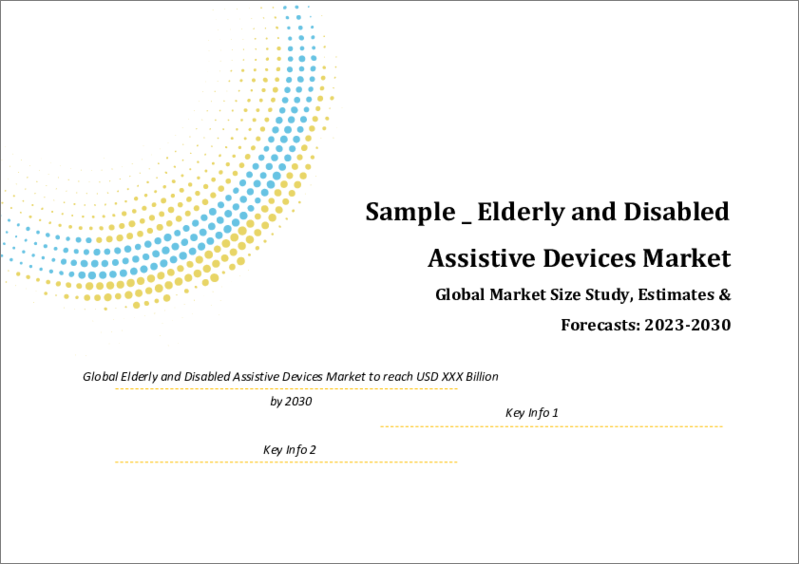 Sample _ Elderly and Disabled Assistive Devices Market

Global Market Size Study, Estimates & Forecasts: 2023-2030

Global Elderly and Disabled Assistive Devices Market to reach USD XXX Billion by 2030

Key Info 1

Key Info 2